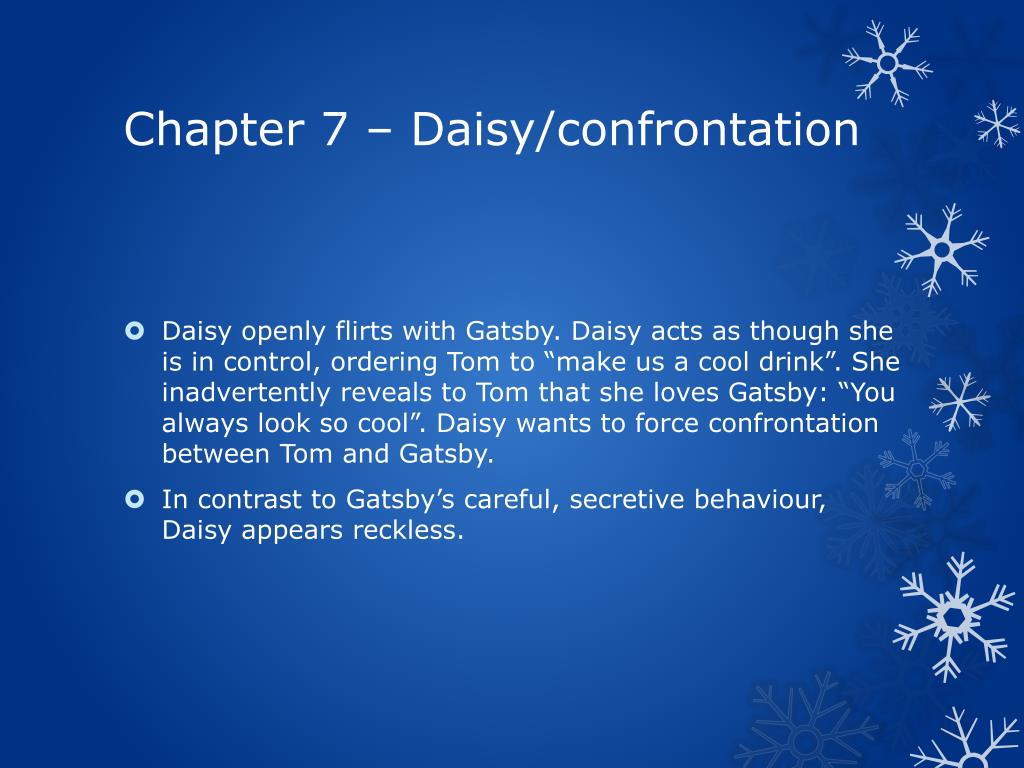 Chapter 7 – Daisy/confrontation

Daisy openly flirts with Gatsby. Daisy acts as though she is in control, ordering Tom to “make us a cool drink”. She inadvertently reveals to Tom that she loves Gatsby: “You always look so cool”. Daisy wants to force confrontation between Tom and Gatsby.

In contrast to Gatsby’s careful, secretive behaviour, Daisy appears reckless.